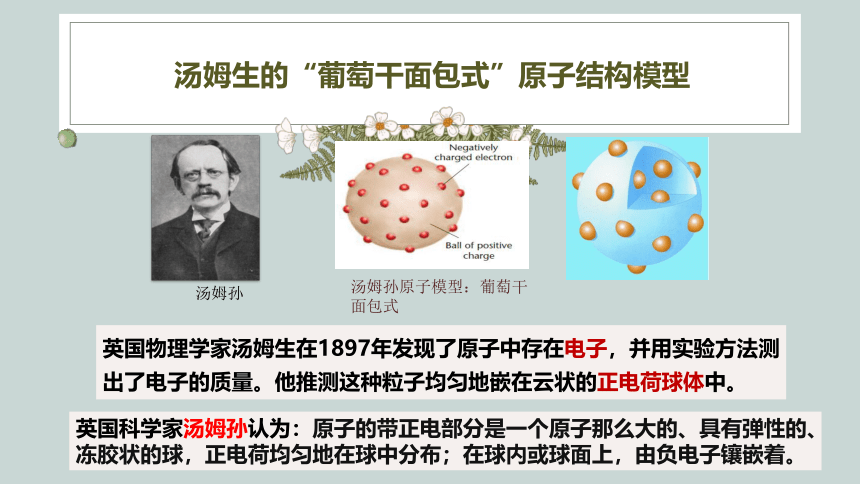 汤姆生的“葡萄干面包式”原子结构模型

汤姆孙

Negatively charged electron

Ball of positive charge

汤姆孙原子模型：葡萄干面包式

英国物理学家汤姆生在1897年发现了原子中存在电子，并用实验方法测出了电子的质量。他推测这种粒子均匀地嵌在云状的正电荷球体中。

英国科学家汤姆孙认为：原子的带正电部分是一个原子那么大的、具有弹性的、冻胶状的球，正电荷均匀地在球中分布；在球内或球面上，由负电子镶嵌着。